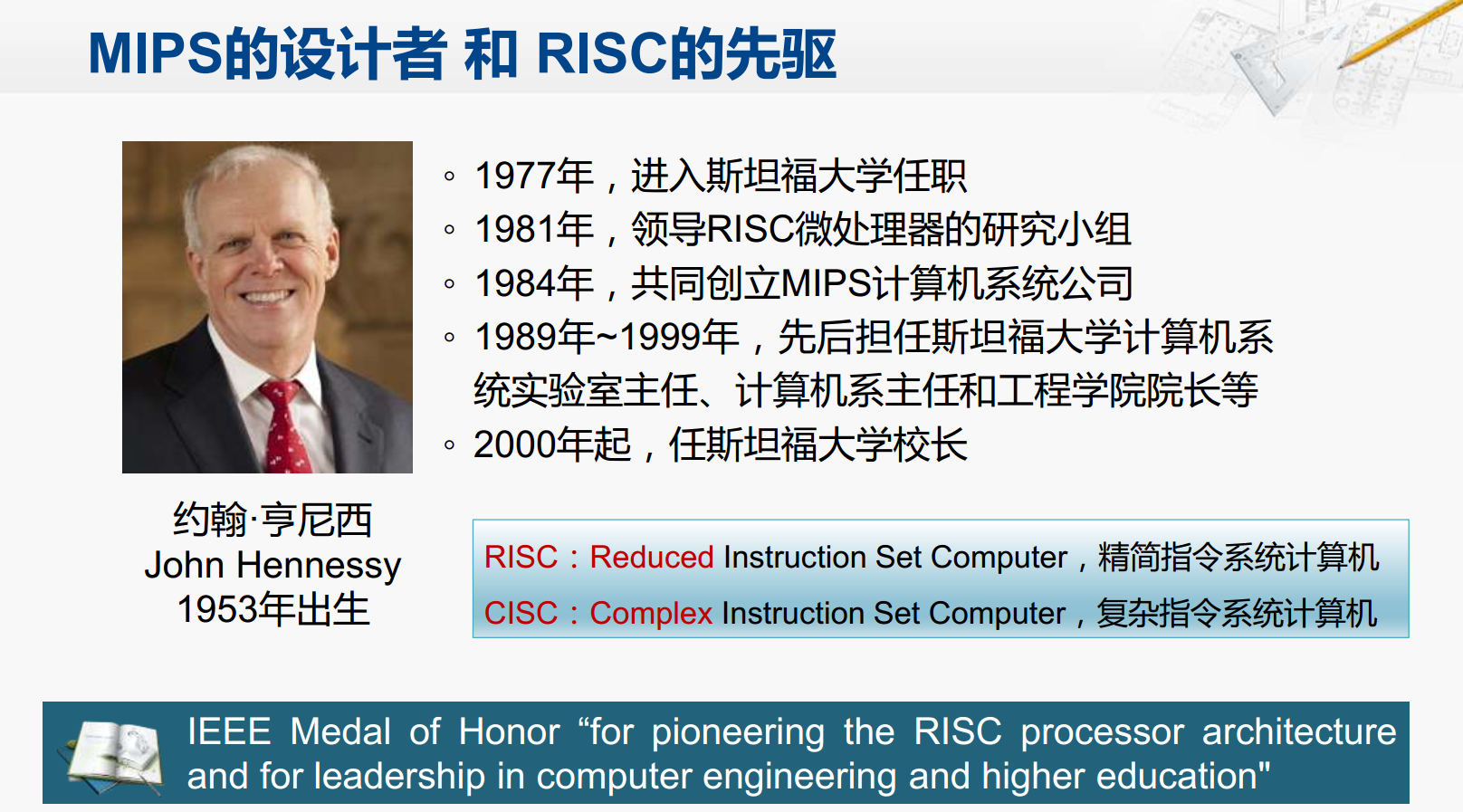 MIPS的设计者 和 RISC的先驱

◦ 1977年，进入斯坦福大学任职
◦ 1981年，领导RISC微处理器的研究小组
◦ 1984年，共同创立MIPS计算机系统公司
◦ 1989年~1999年，先后担任斯坦福大学计算机系统实验室主任、计算机系主任和工程学院院长等
◦ 2000年起，任斯坦福大学校长

约翰·亨尼西
John Hennessy
1953年出生

RISC：Reduced Instruction Set Computer，精简指令系统计算机
CISC：Complex Instruction Set Computer，复杂指令系统计算机

IEEE Medal of Honor “for pioneering the RISC processor architecture and for leadership in computer engineering and higher education"